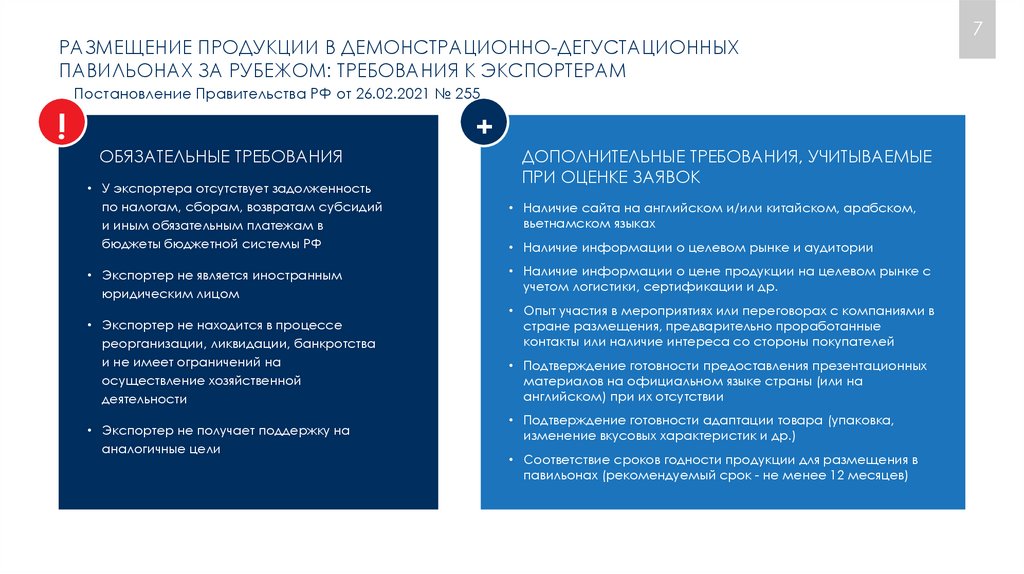 7

РАЗМЕЩЕНИЕ ПРОДУКЦИИ В ДЕМОНСТРАЦИОННО-ДЕГУСТАЦИОННЫХ ПАВИЛЬОНАХ ЗА РУБЕЖОМ: ТРЕБОВАНИЯ К ЭКСПОРТЕРАМ

Постановление Правительства РФ от 26.02.2021 № 255

!

ОБЯЗАТЕЛЬНЫЕ ТРЕБОВАНИЯ

• У экспортера отсутствует задолженность по налогам, сборам, возвратам субсидий и иным обязательным платежам в бюджеты бюджетной системы РФ

• Экспортер не является иностранным юридическим лицом

• Экспортер не находится в процессе реорганизации, ликвидации, банкротства и не имеет ограничений на осуществление хозяйственной деятельности

• Экспортер не получает поддержку на аналогичные цели

+

ДОПОЛНИТЕЛЬНЫЕ ТРЕБОВАНИЯ, УЧИТЫВАЕМЫЕ ПРИ ОЦЕНКЕ ЗАЯВОК

• Наличие сайта на английском и/или китайском, арабском, вьетнамском языках

• Наличие информации о целевом рынке и аудитории

• Наличие информации о цене продукции на целевом рынке с учетом логистики, сертификации и др.

• Опыт участия в мероприятиях или переговорах с компаниями в стране размещения, предварительно проработанные контакты или наличие интереса со стороны покупателей

• Подтверждение готовности предоставления презентационных материалов на официальном языке страны (или на английском) при их отсутствии

• Подтверждение готовности адаптации товара (упаковка, изменение вкусовых характеристик и др.)

• Соответствие сроков годности продукции для размещения в павильонах (рекомендуемый срок - не менее 12 месяцев)